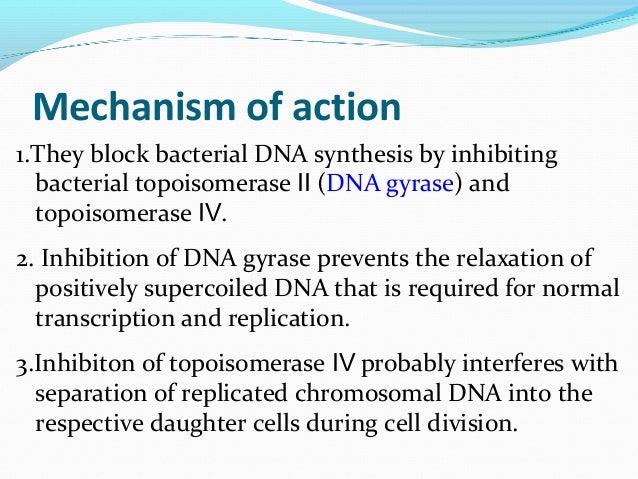 Mechanism of action

1.They block bacterial DNA synthesis by inhibiting bacterial topoisomerase II (DNA gyrase) and topoisomerase IV.

2. Inhibition of DNA gyrase prevents the relaxation of positively supercoiled DNA that is required for normal transcription and replication.

3.Inhibiton of topoisomerase IV probably interferes with separation of replicated chromosomal DNA into the respective daughter cells during cell division.